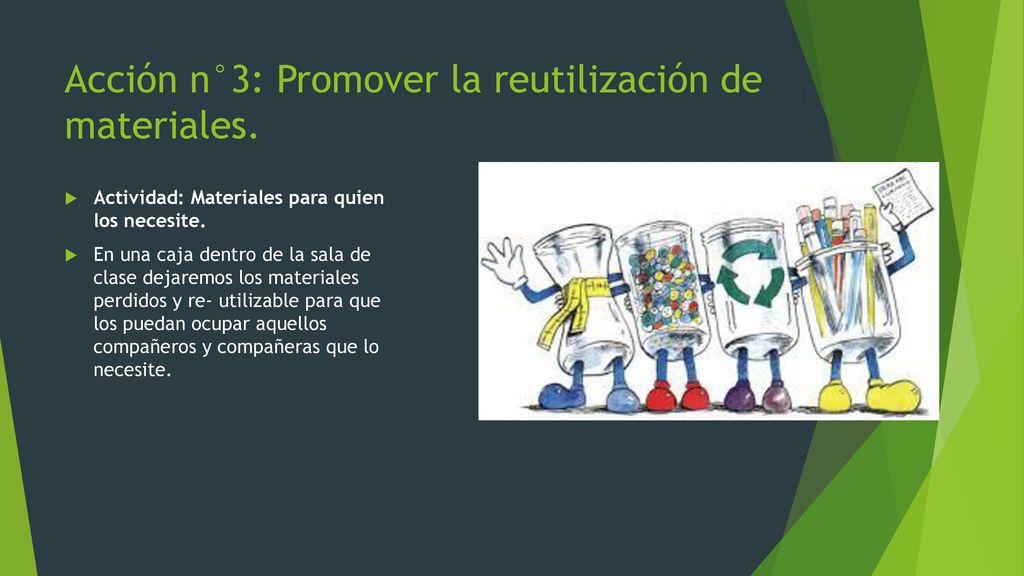 Acción n°3: Promover la reutilización de materiales.

Actividad: Materiales para quien los necesite.

En una caja dentro de la sala de clase dejaremos los materiales perdidos y re- utilizable para que los puedan ocupar aquellos compañeros y compañeras que lo necesite.